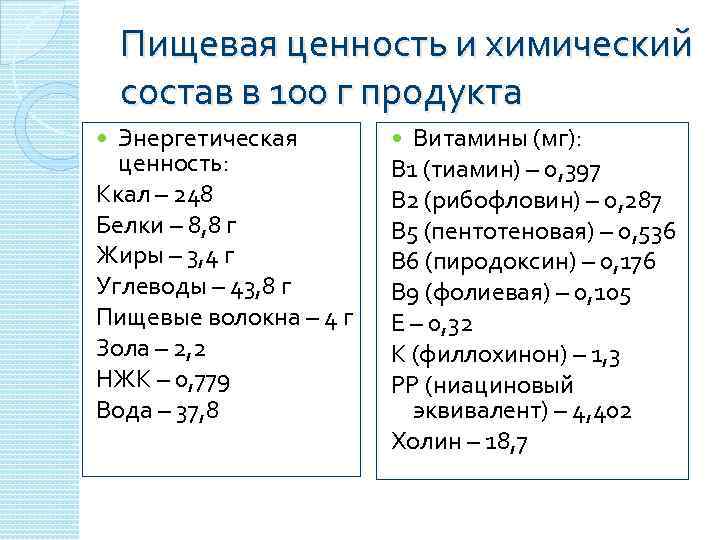 Пищевая ценность и химический состав в 100 г продукта

Энергетическая ценность:
Ккал – 248
Белки – 8,8 г
Жиры – 3,4 г
Углеводы – 43,8 г
Пищевые волокна – 4 г
Зола – 2,2
НЖК – 0,779
Вода – 37,8

Витамины (мг):
В1 (тиамин) – 0,397
В2 (рибофловин) – 0,287
В5 (пентотеновая) – 0,536
В6 (пиродоксин) – 0,176
В9 (фолиевая) – 0,105
Е – 0,32
К (филлохинон) – 1,3
РР (ниациновый эквивалент) – 4,402
Холин – 18,7